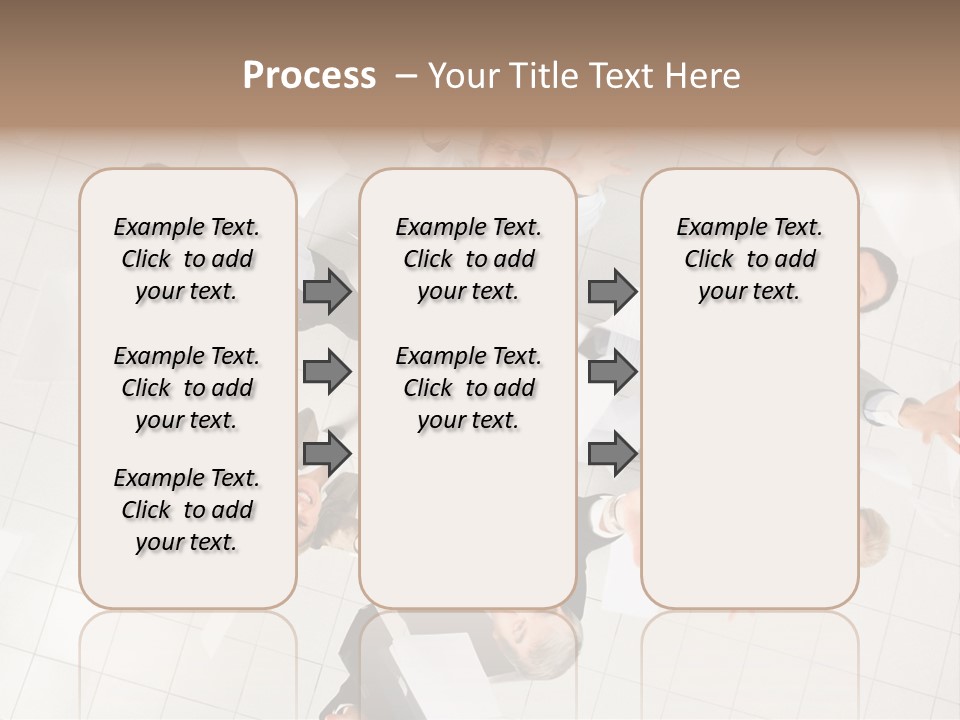 Process – Your Title Text Here

Example Text. Click to add your text.

Example Text. Click to add your text.

Example Text. Click to add your text.

Example Text. Click to add your text.

Example Text. Click to add your text.

Example Text. Click to add your text.